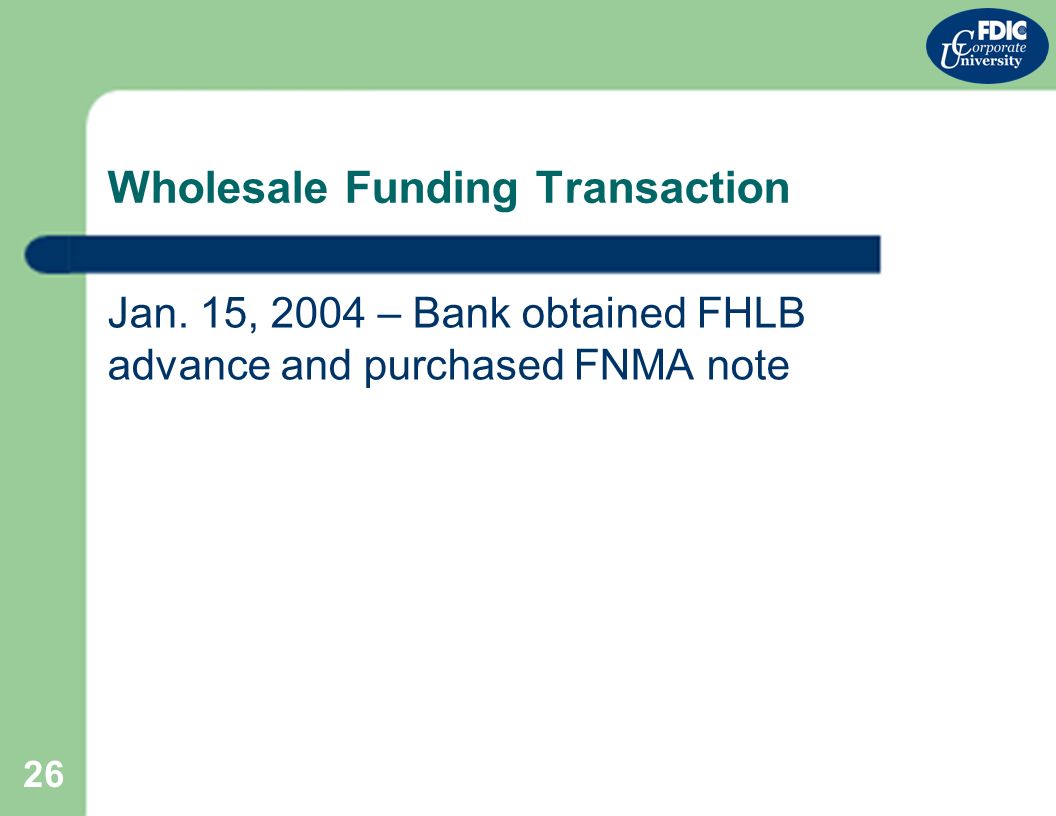 FDIC
Corporate
University

Wholesale Funding Transaction

Jan. 15, 2004 – Bank obtained FHLB advance and purchased FNMA note

26